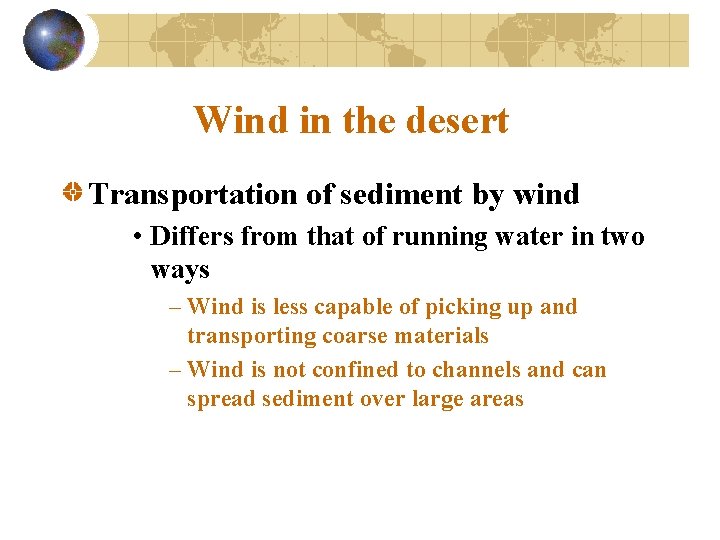 Wind in the desert

Transportation of sediment by wind

• Differs from that of running water in two ways

– Wind is less capable of picking up and transporting coarse materials

– Wind is not confined to channels and can spread sediment over large areas